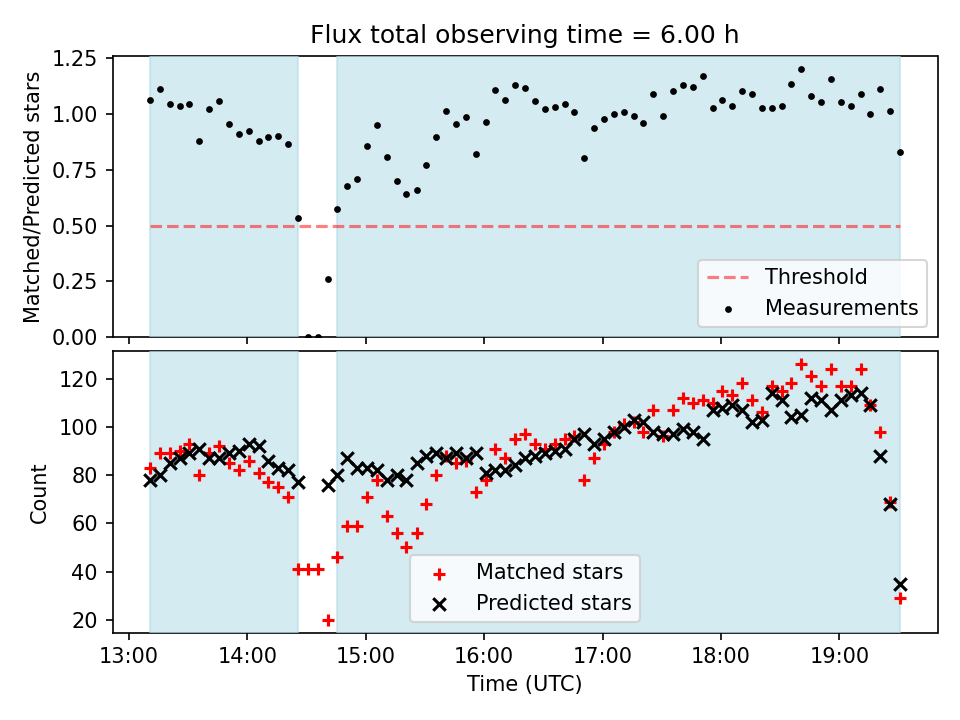 Flux total observing time = 6.00 h

Matched/Predicted stars

1.25
1.00
0.75
0.50
0.25
0.00

Threshold
Measurements

Count

120
100
80
60
40
20

Matched stars
Predicted stars

13:00
14:00
15:00
16:00
17:00
18:00
19:00

Time (UTC)